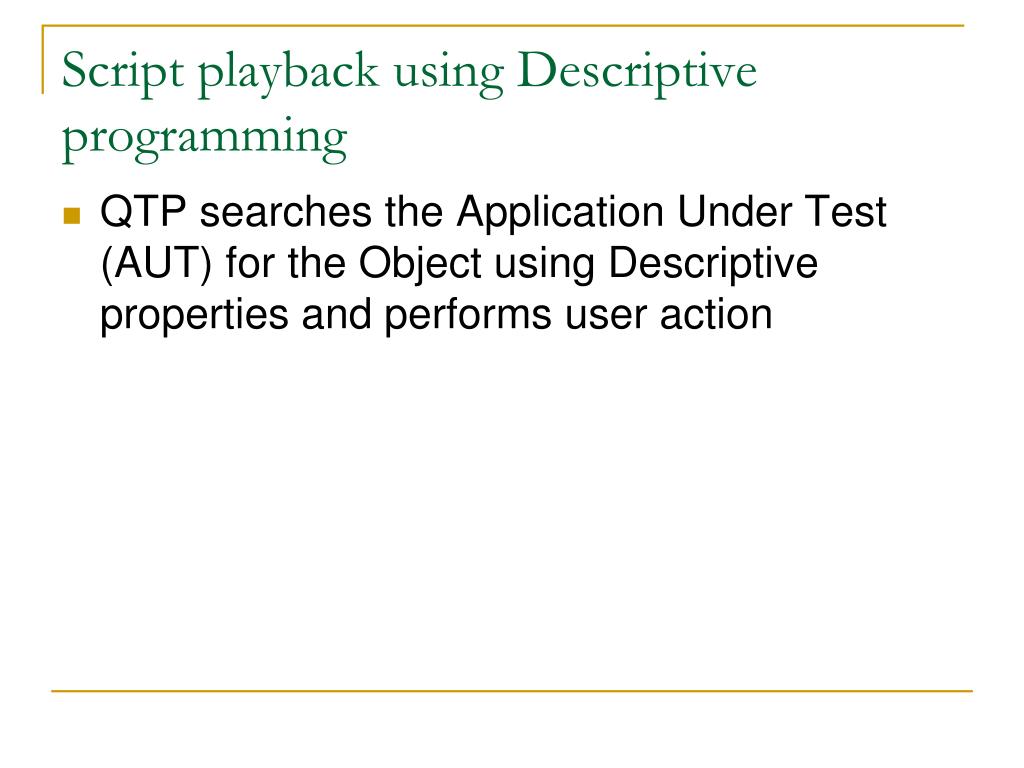 Script playback using Descriptive programming

QTP searches the Application Under Test (AUT) for the Object using Descriptive properties and performs user action